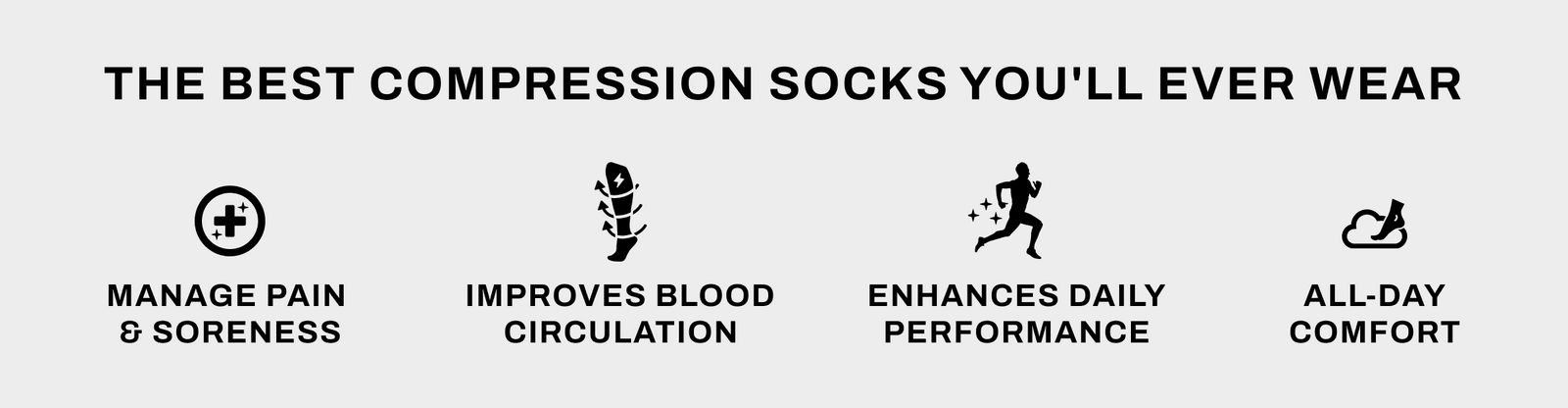 THE BEST COMPRESSION SOCKS YOU'LL EVER WEAR

MANAGE PAIN & SORENESS

IMPROVES BLOOD CIRCULATION

ENHANCES DAILY PERFORMANCE

ALL-DAY COMFORT